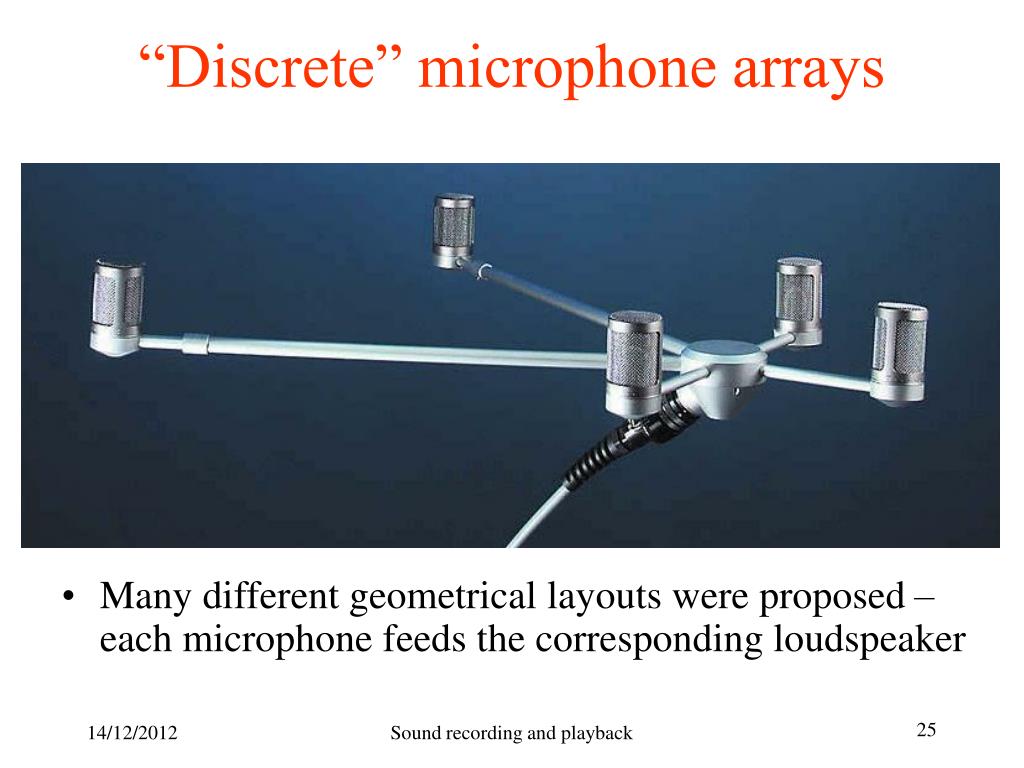 “Discrete” microphone arrays

• Many different geometrical layouts were proposed – each microphone feeds the corresponding loudspeaker

14/12/2012

Sound recording and playback

25